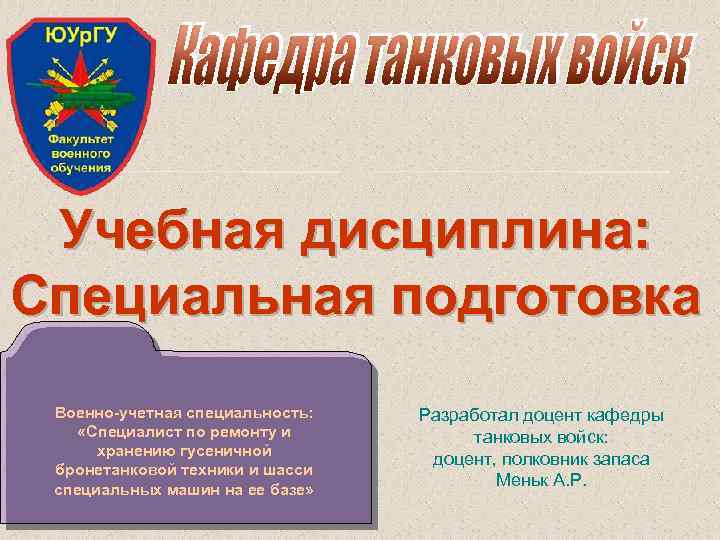 ЮУрГУ

Факультет военного обучения

Кафедра танковых войск

Учебная дисциплина: Специальная подготовка

Военно-учетная специальность: «Специалист по ремонту и хранению гусеничной бронетанковой техники и шасси специальных машин на ее базе»

Разработал доцент кафедры танковых войск: доцент, полковник запаса Меньк А.Р.